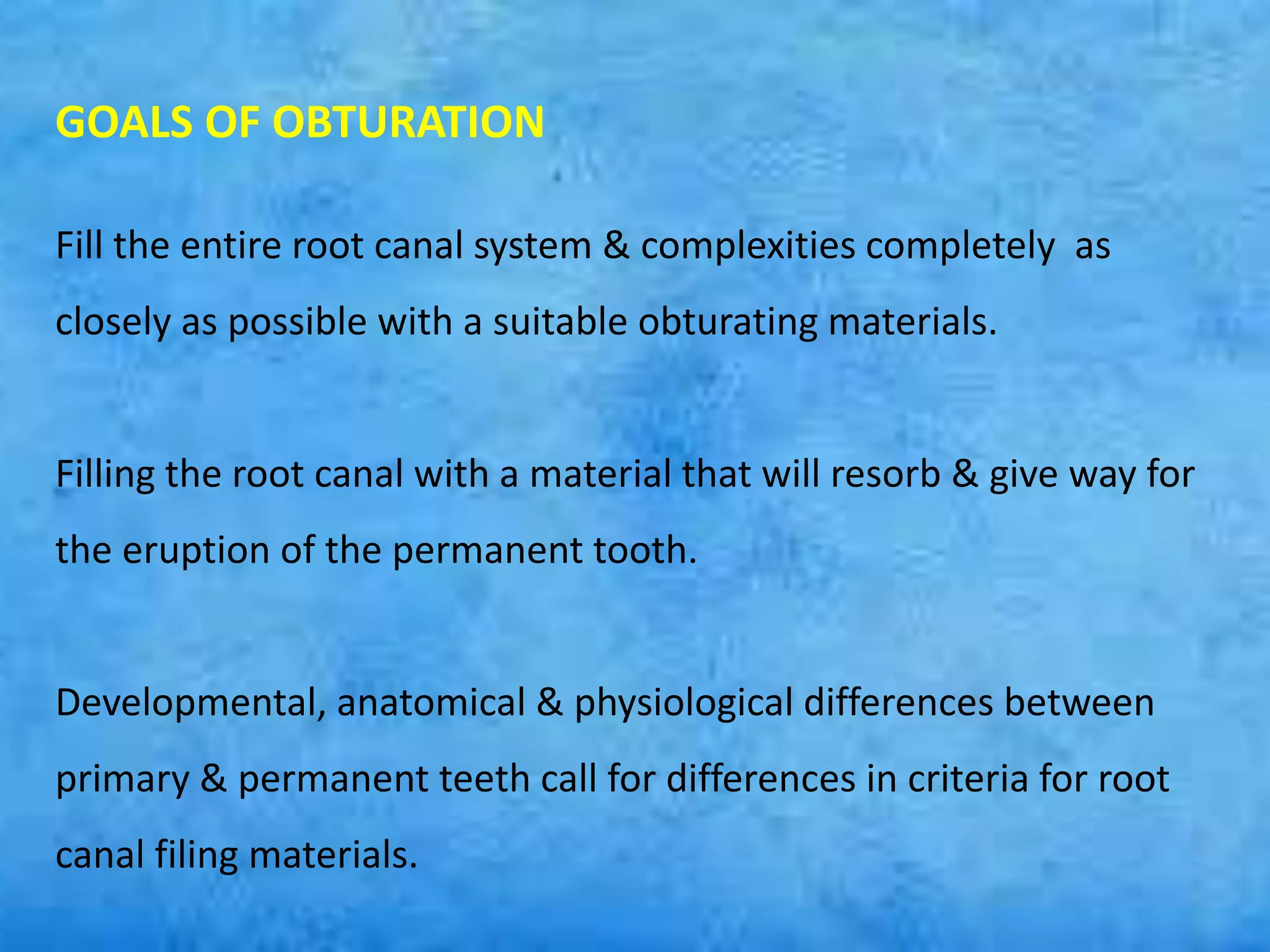 GOALS OF OBTURATION

Fill the entire root canal system & complexities completely as closely as possible with a suitable obturating materials.

Filling the root canal with a material that will resorb & give way for the eruption of the permanent tooth.

Developmental, anatomical & physiological differences between primary & permanent teeth call for differences in criteria for root canal filing materials.